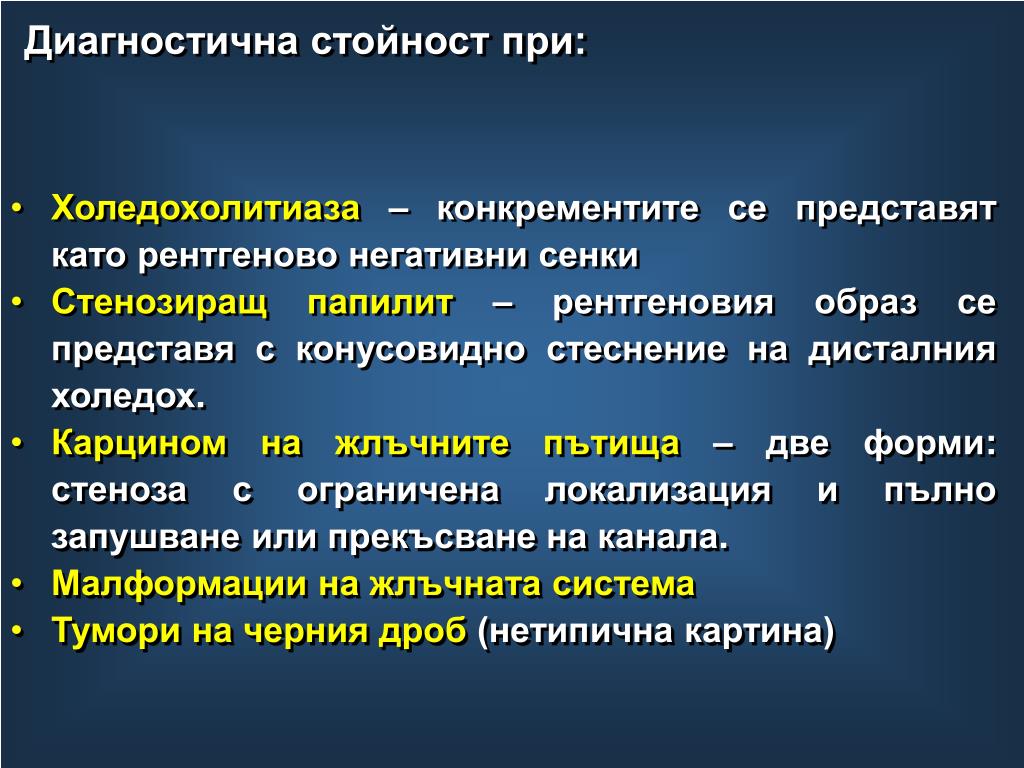 Диагностична стойност при:

• Холедохолитиаза – конкрементите се представят като рентгеново негативни сенки
• Стенозиращ папилит – рентгеновия образ се представя с конусовидно стеснение на дисталния холедох.
• Карцином на жлъчните пътища – две форми: стеноза с ограничена локализация и пълно запушване или прекъсване на канала.
• Малформации на жлъчната система
• Тумори на черния дроб (нетипична картина)